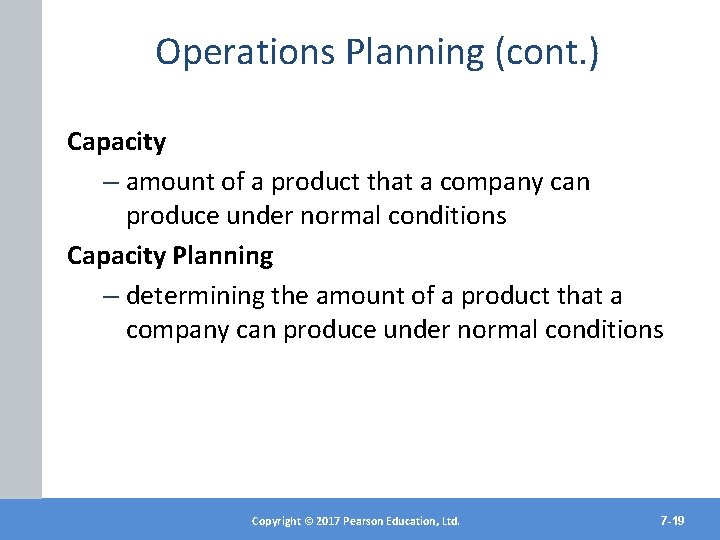 Operations Planning (cont.)

Capacity

– amount of a product that a company can produce under normal conditions

Capacity Planning

– determining the amount of a product that a company can produce under normal conditions

Copyright © 2017 Pearson Education, Ltd.

7-19